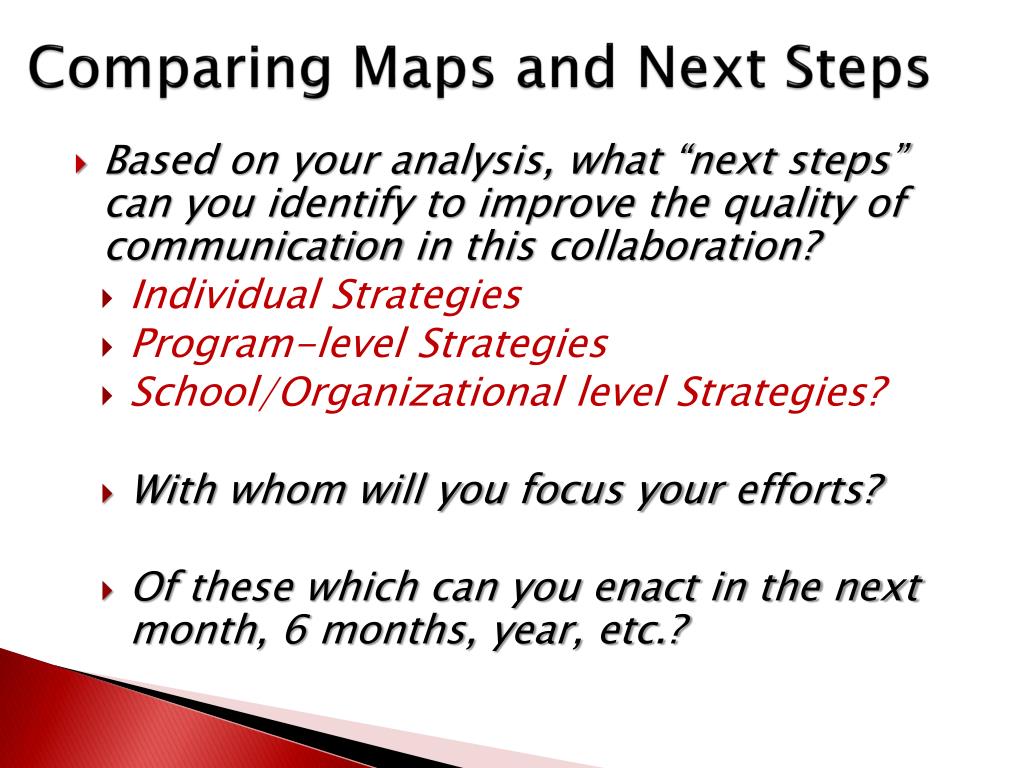 Comparing Maps and Next Steps

Based on your analysis, what “next steps” can you identify to improve the quality of communication in this collaboration?

Individual Strategies

Program-level Strategies

School/Organizational level Strategies?

With whom will you focus your efforts?

Of these which can you enact in the next month, 6 months, year, etc.?